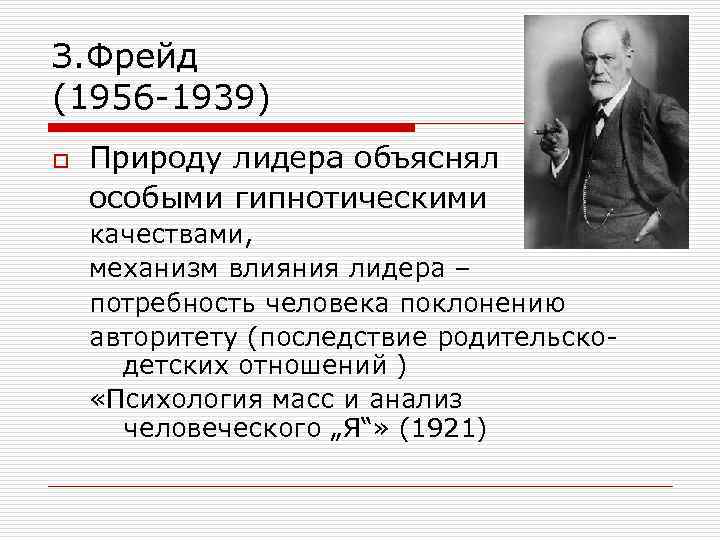 З.Фрейд
(1956-1939)

Природу лидера объяснял особыми гипнотическими качествами,
механизм влияния лидера – потребность человека поклонению авторитету (последствие родительско-детских отношений )
«Психология масс и анализ человеческого „Я“» (1921)